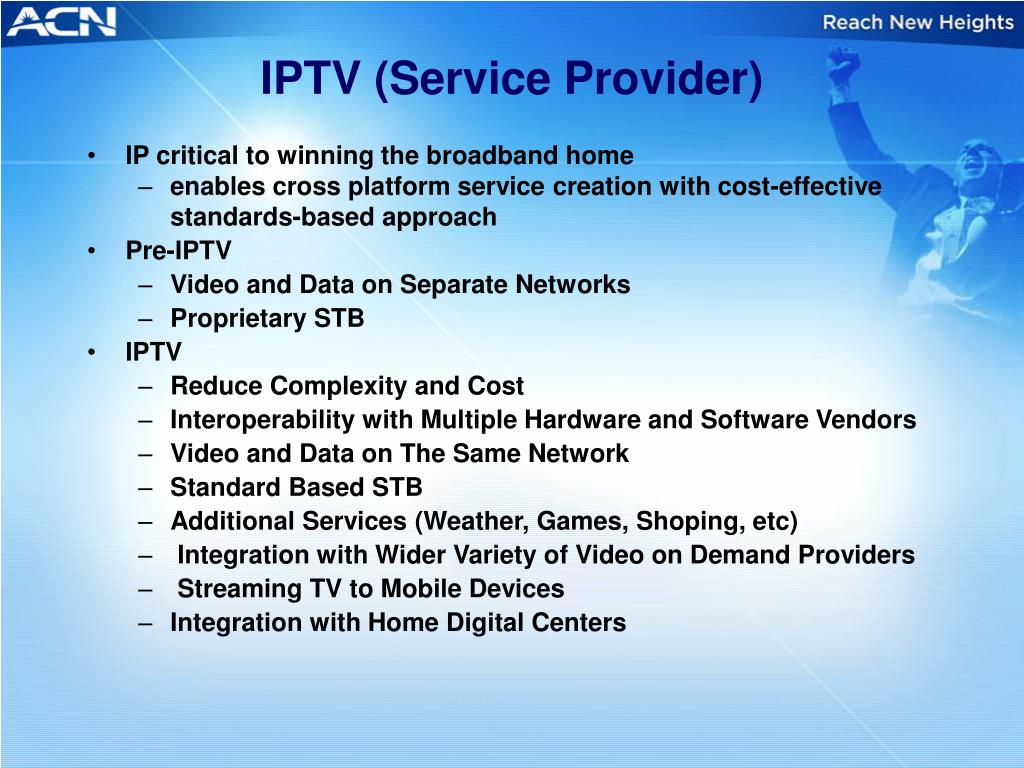 ACN

Reach New Heights

IPTV (Service Provider)

• IP critical to winning the broadband home
– enables cross platform service creation with cost-effective standards-based approach
• Pre-IPTV
– Video and Data on Separate Networks
– Proprietary STB
• IPTV
– Reduce Complexity and Cost
– Interoperability with Multiple Hardware and Software Vendors
– Video and Data on The Same Network
– Standard Based STB
– Additional Services (Weather, Games, Shoping, etc)
– Integration with Wider Variety of Video on Demand Providers
– Streaming TV to Mobile Devices
– Integration with Home Digital Centers